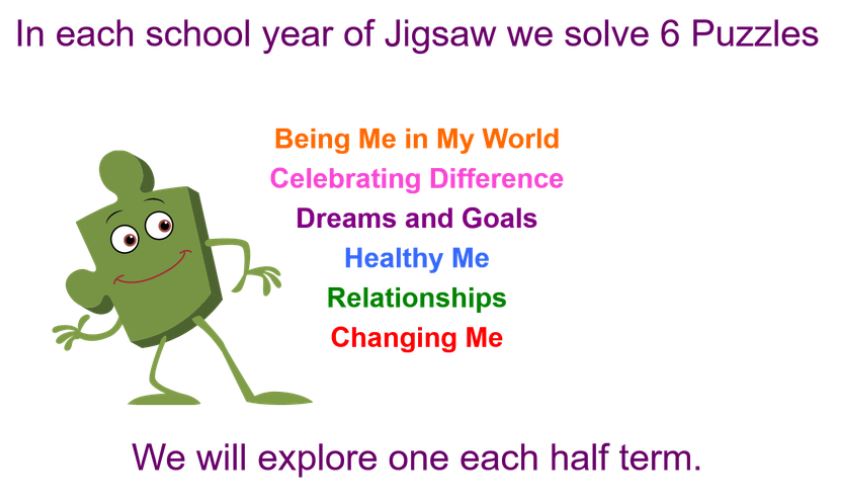 In each school year of Jigsaw we solve 6 Puzzles

Being Me in My World
Celebrating Difference
Dreams and Goals
Healthy Me
Relationships
Changing Me

We will explore one each half term.